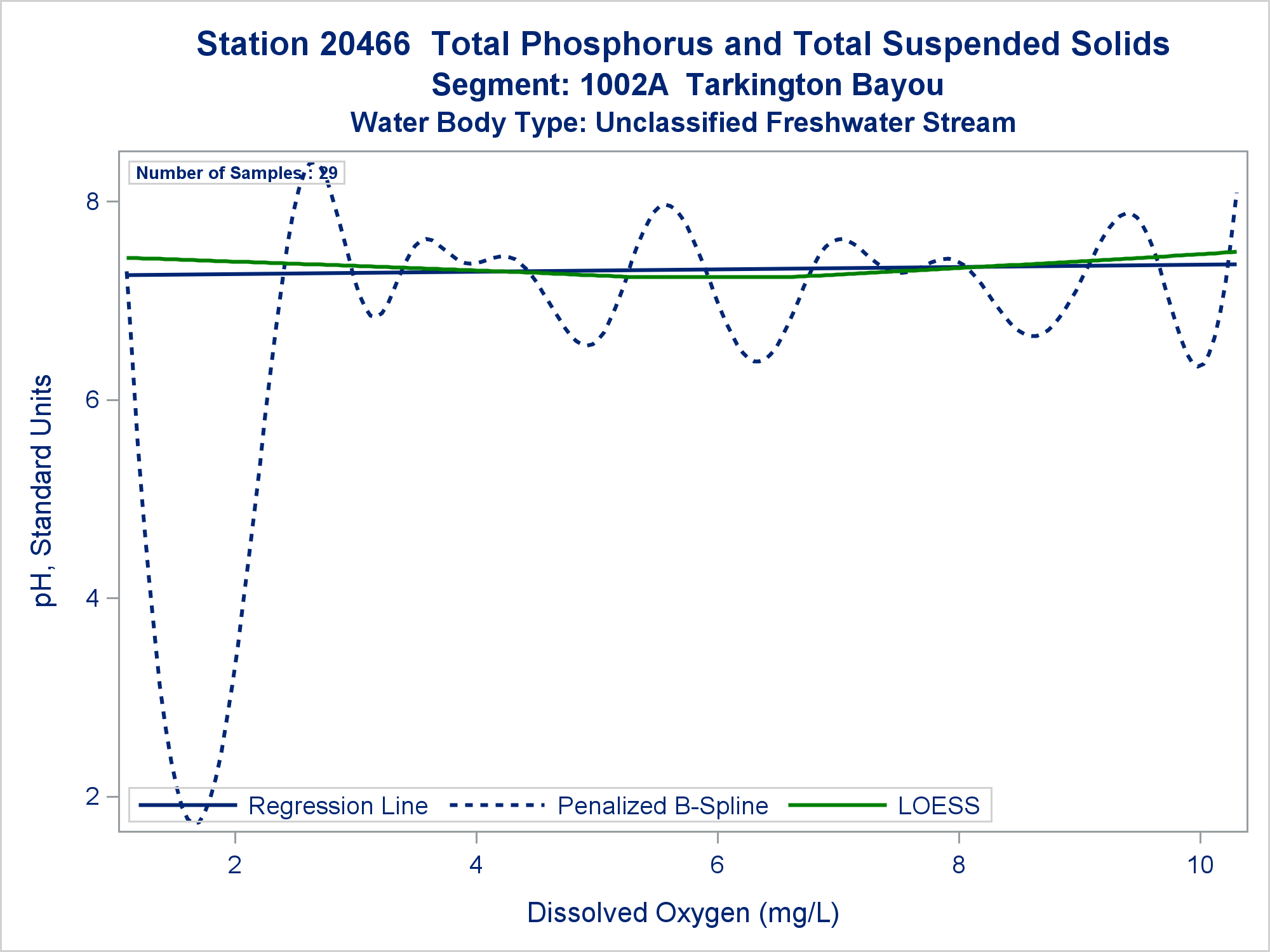 Station 20466 Total Phosphorus and Total Suspended Solids
Segment: 1002A Tarkington Bayou
Water Body Type: Unclassified Freshwater Stream

Number of Samples : 29

8
6
4
2

pH, Standard Units

Regression Line
Penalized B-Spline
LOESS

2
4
6
8
10

Dissolved Oxygen (mg/L)